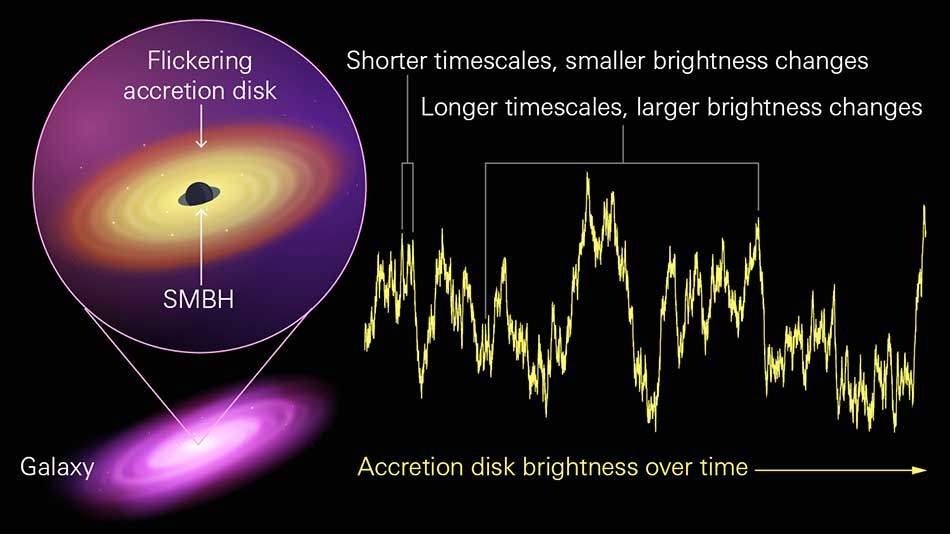 Flickering accretion disk

SMBH

Galaxy

Shorter timescales, smaller brightness changes

Longer timescales, larger brightness changes

Accretion disk brightness over time